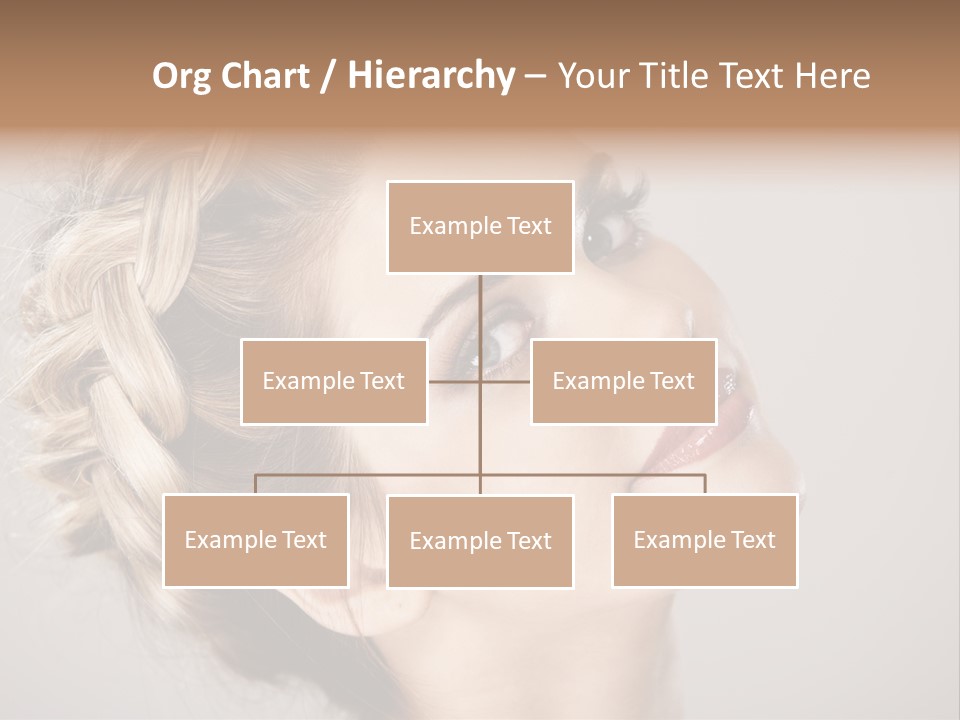 Org Chart / Hierarchy – Your Title Text Here

Example Text

Example Text

Example Text

Example Text

Example Text

Example Text